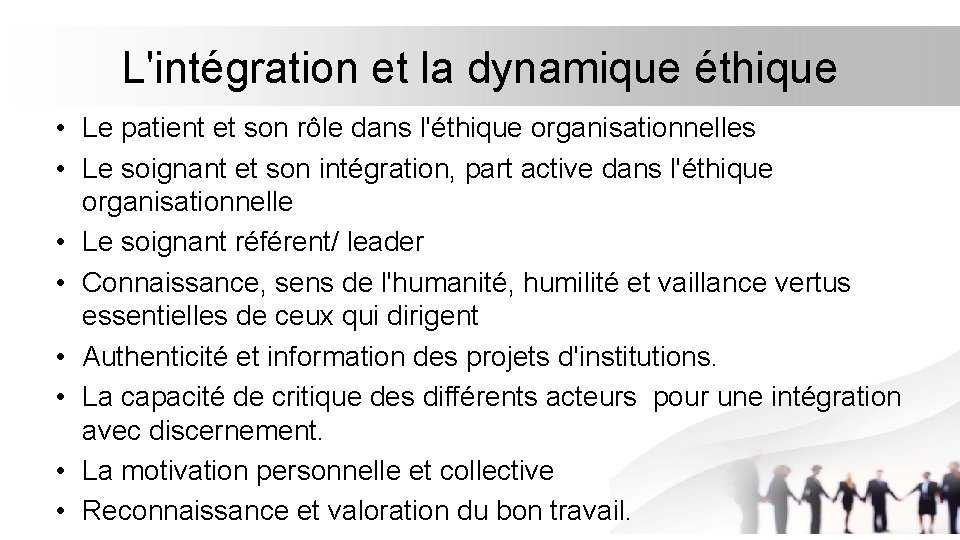 L'intégration et la dynamique éthique

• Le patient et son rôle dans l'éthique organisationnelles
• Le soignant et son intégration, part active dans l'éthique organisationnelle
• Le soignant référent/ leader
• Connaissance, sens de l'humanité, humilité et vaillance vertus essentielles de ceux qui dirigent
• Authenticité et information des projets d'institutions.
• La capacité de critique des différents acteurs  pour une intégration avec discernement.
• La motivation personnelle et collective
• Reconnaissance et valoration du bon travail.